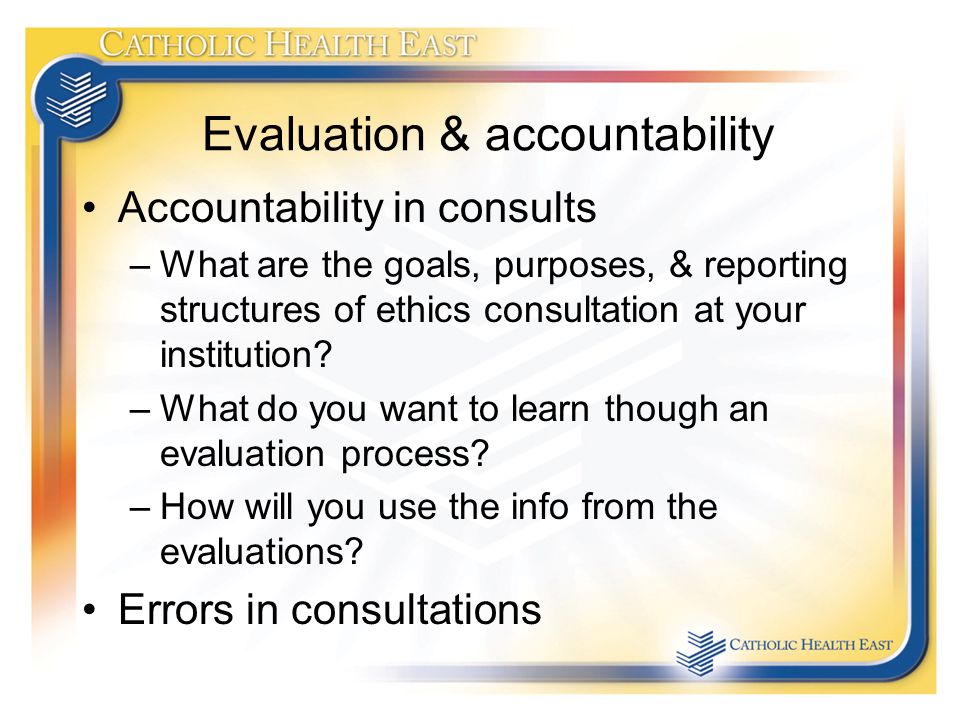 CATHOLIC HEALTH EAST

Evaluation & accountability

• Accountability in consults

– What are the goals, purposes, & reporting structures of ethics consultation at your institution?

– What do you want to learn though an evaluation process?

– How will you use the info from the evaluations?

• Errors in consultations

CATHOLIC HEALTH EAST